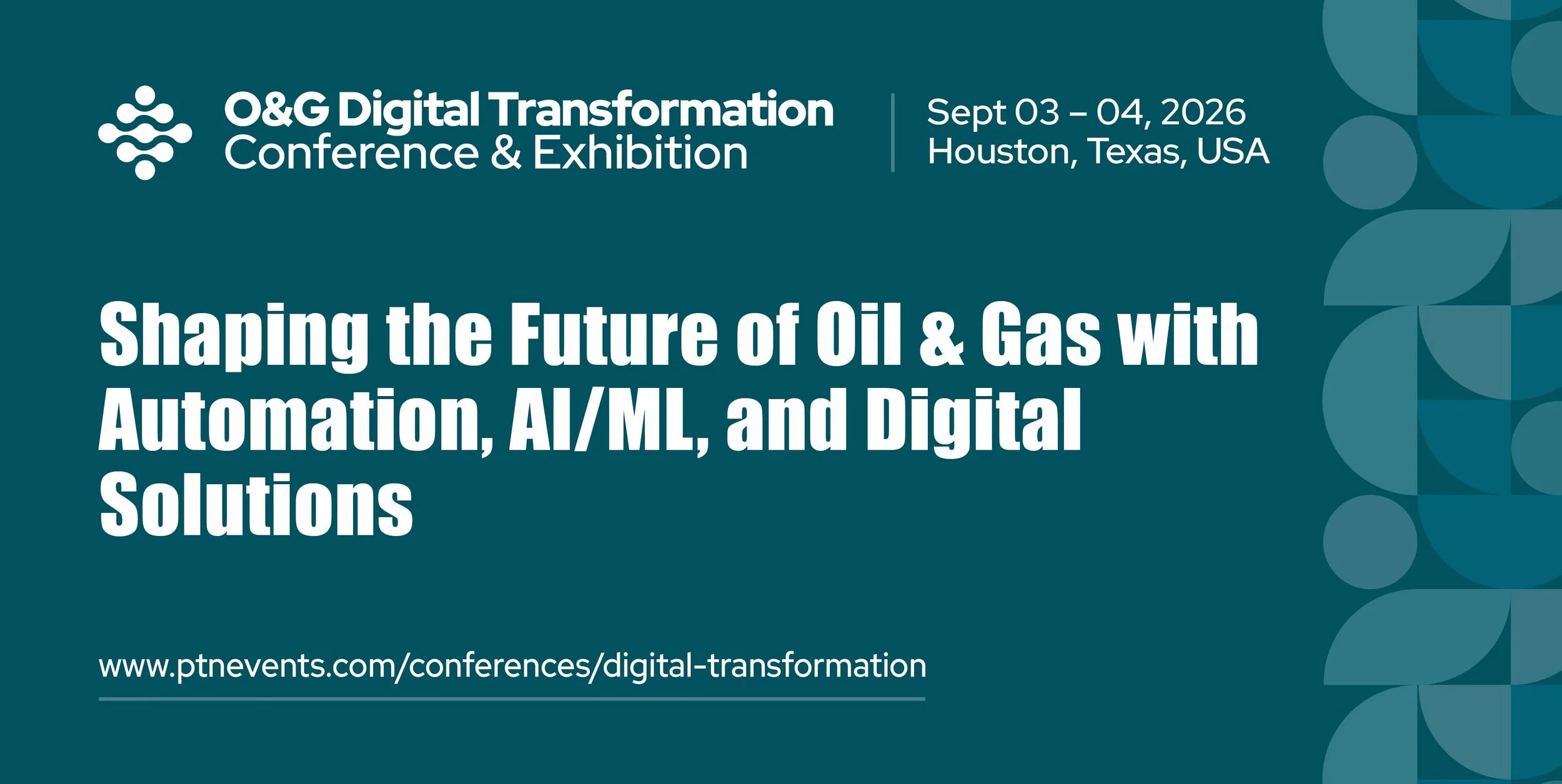 O&G Digital Transformation
Conference & Exhibition

Sept 03 – 04, 2026
Houston, Texas, USA

Shaping the Future of Oil & Gas with Automation, AI/ML, and Digital Solutions

www.ptnevents.com/conferences/digital-transformation